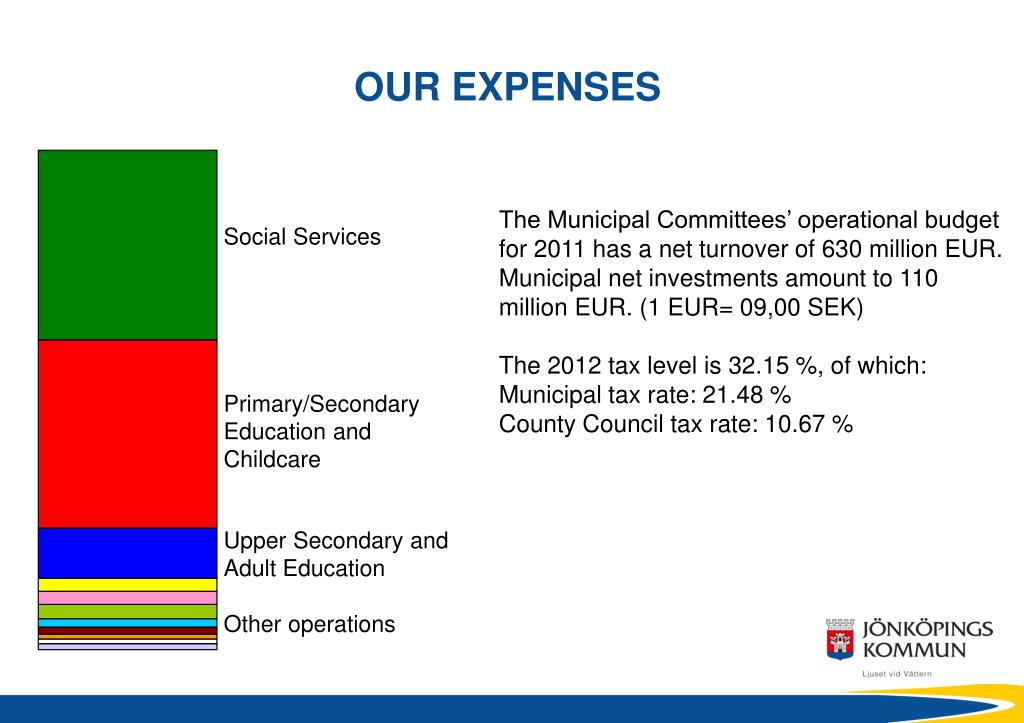 OUR EXPENSES

Social Services

Primary/Secondary Education and Childcare

Upper Secondary and Adult Education

Other operations

The Municipal Committees’ operational budget for 2011 has a net turnover of 630 million EUR. Municipal net investments amount to 110 million EUR. (1 EUR= 09,00 SEK)

The 2012 tax level is 32.15 %, of which:
Municipal tax rate: 21.48 %
County Council tax rate: 10.67 %

JÖNKÖPINGS KOMMUN
Ljuset vid Vättern